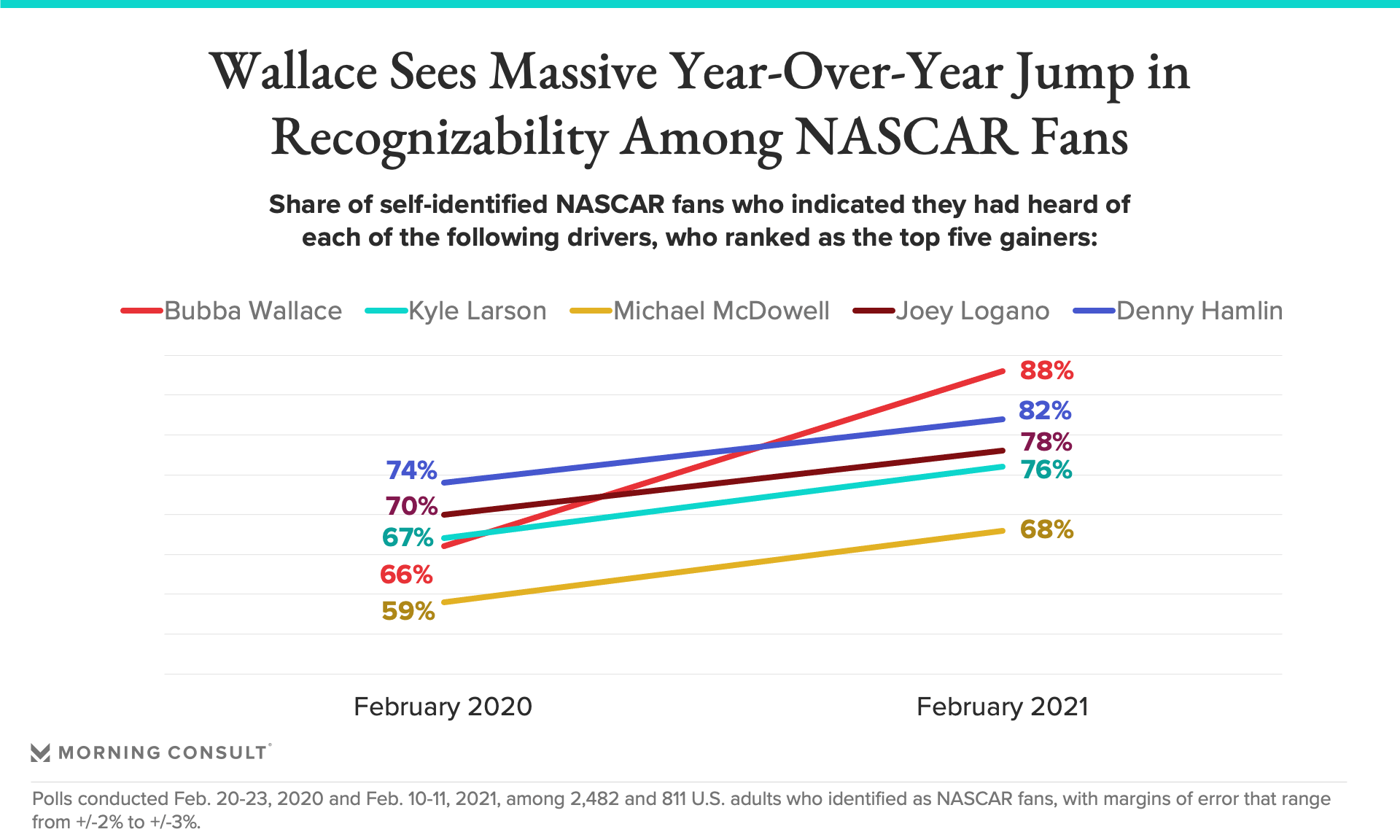 Wallace Sees Massive Year-Over-Year Jump in Recognizability Among NASCAR Fans

Share of self-identified NASCAR fans who indicated they had heard of each of the following drivers, who ranked as the top five gainers:

Bubba Wallace Kyle Larson Michael McDowell Joey Logano Denny Hamlin

74%
70%
67%
66%
59%

88%
82%
78%
76%
68%

February 2020 February 2021

MORNING CONSULT

Polls conducted Feb. 20-23, 2020 and Feb. 10-11, 2021, among 2,482 and 811 U.S. adults who identified as NASCAR fans, with margins of error that range from +/-2% to +/-3%.